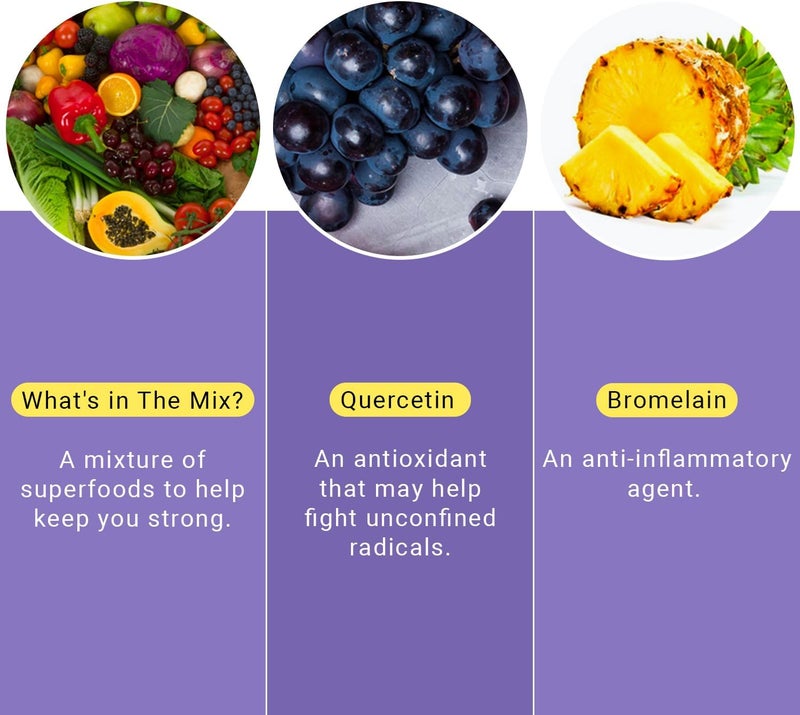 What's in The Mix?

A mixture of superfoods to help keep you strong.

Quercetin

An antioxidant that may help fight unconfined radicals.

Bromelain

An anti-inflammatory agent.